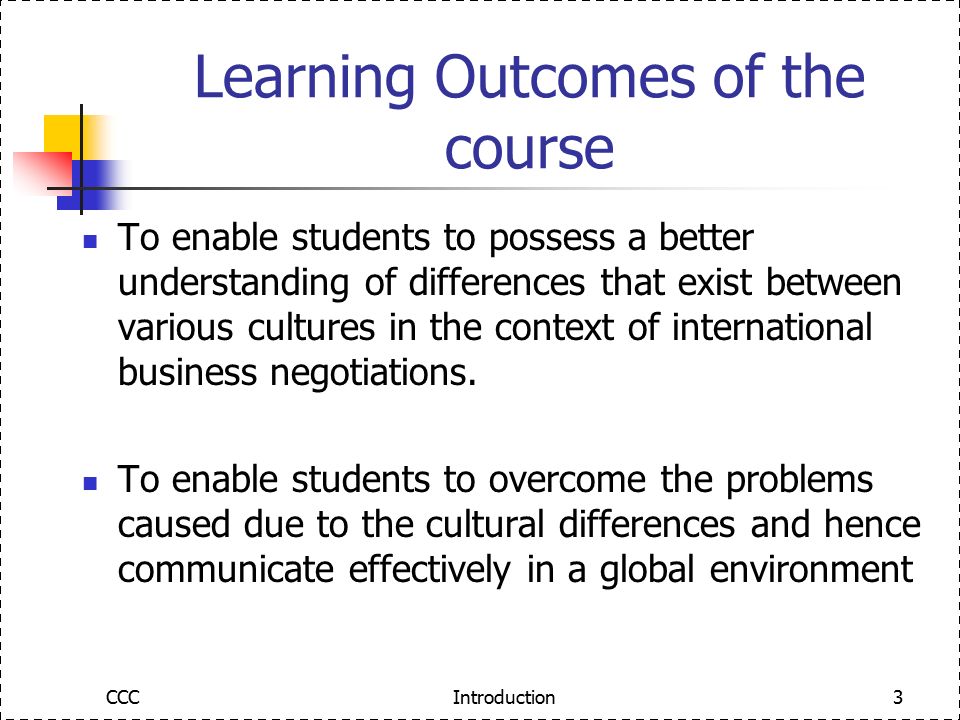 Learning Outcomes of the course

- To enable students to possess a better understanding of differences that exist between various cultures in the context of international business negotiations.

- To enable students to overcome the problems caused due to the cultural differences and hence communicate effectively in a global environment

CCC

Introduction

3